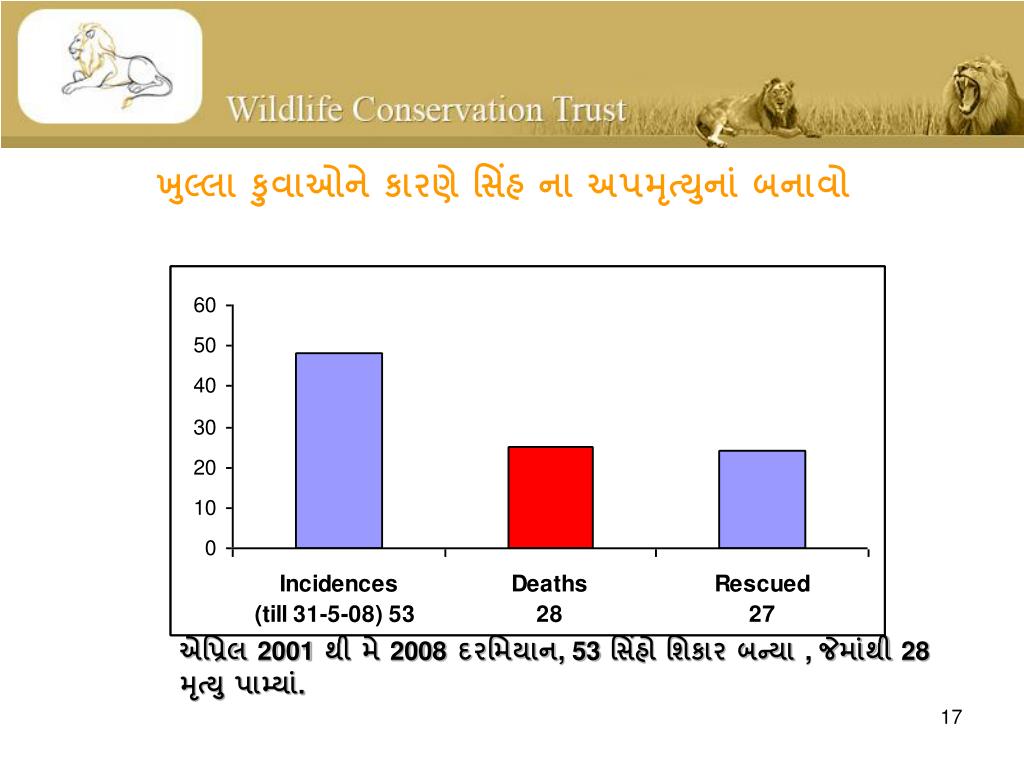 Wildlife Conservation Trust

ખુલ્લા કુવાઓને કારણે સિંહ ના અપમૃત્યુનાં બનાવો

60
50
40
30
20
10
0

Incidences (till 31-5-08) 53
Deaths 28
Rescued 27

એપ્રિલ 2001 થી મે 2008 દરમિયાન, 53 સિંહો શિકાર બન્યા , જેમાંથી 28 મૃત્યુ પામ્યાં.

17